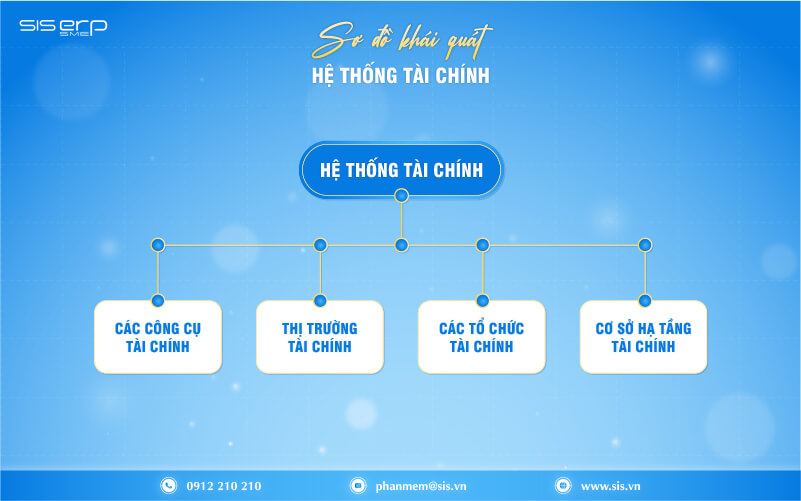 SIS ERP SME

Sơ đồ khái quát
HỆ THỐNG TÀI CHÍNH

HỆ THỐNG TÀI CHÍNH

CÁC CÔNG CỤ TÀI CHÍNH

THỊ TRƯỜNG TÀI CHÍNH

CÁC TỔ CHỨC TÀI CHÍNH

CƠ SỞ HẠ TẦNG TÀI CHÍNH

0912 210 210
phanmem@sis.vn
www.sis.vn